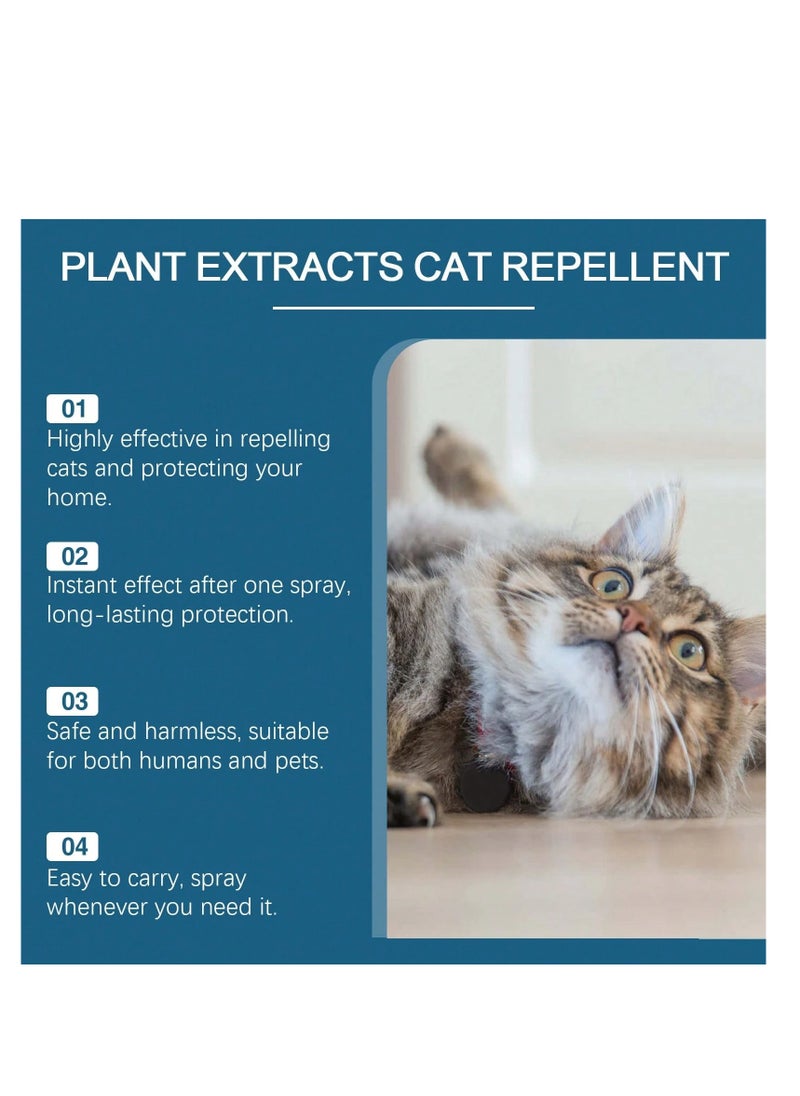 PLANT EXTRACTS CAT REPELLENT

01
Highly effective in repelling cats and protecting your home.

02
Instant effect after one spray, long-lasting protection.

03
Safe and harmless, suitable for both humans and pets.

04
Easy to carry, spray whenever you need it.